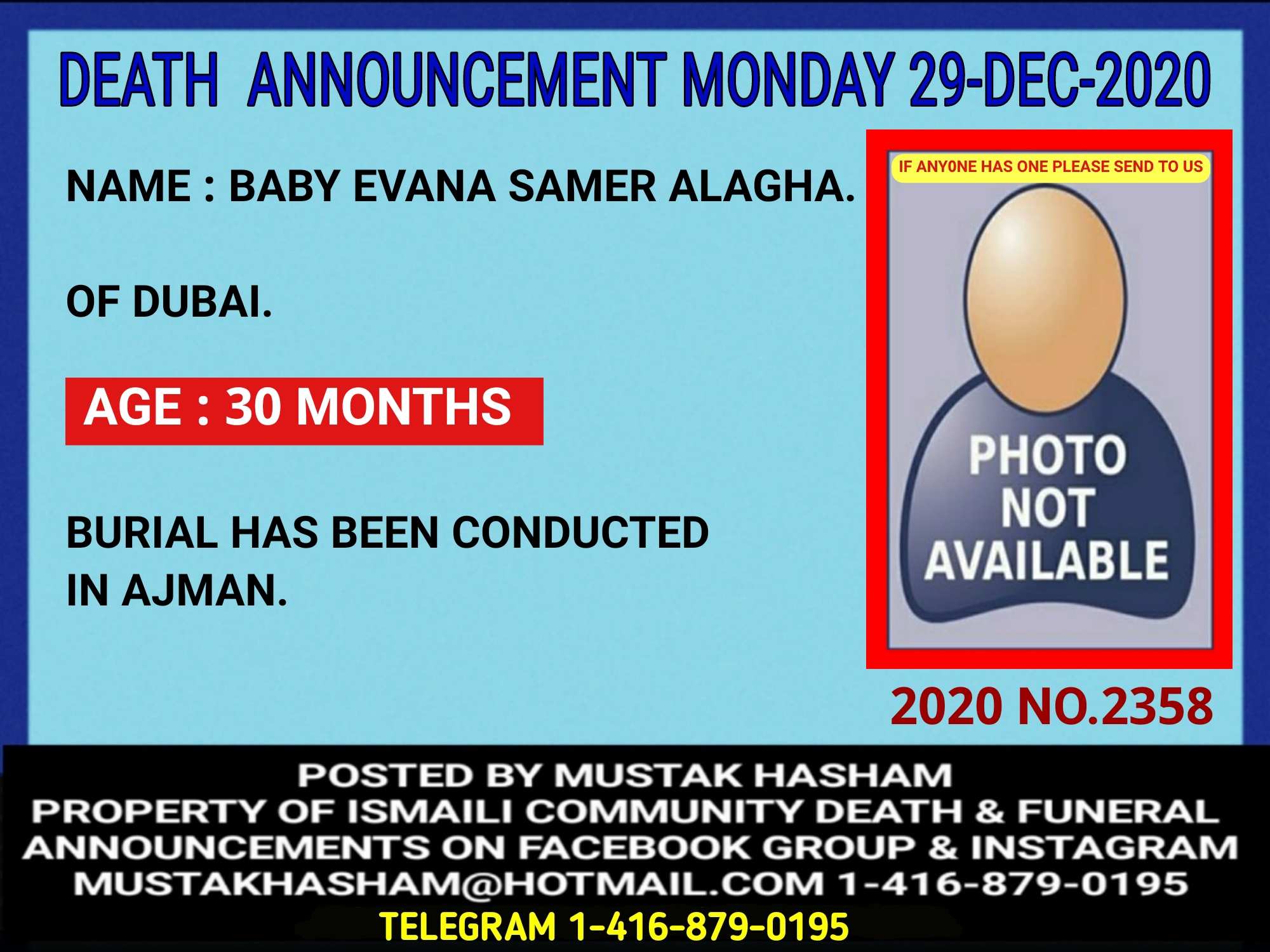 DEATH ANNOUNCEMENT MONDAY 29-DEC-2020

NAME : BABY EVANA SAMER ALAGHA.

OF DUBAI.

AGE : 30 MONTHS

BURIAL HAS BEEN CONDUCTED IN AJMAN.

IF ANY0NE HAS ONE PLEASE SEND TO US

PHOTO NOT AVAILABLE

2020 NO.2358

POSTED BY MUSTAK HASHAM
PROPERTY OF ISMAILI COMMUNITY DEATH & FUNERAL ANNOUNCEMENTS ON FACEBOOK GROUP & INSTAGRAM
MUSTAKHASHAM@HOTMAIL.COM 1-416-879-0195
TELEGRAM 1-416-879-0195